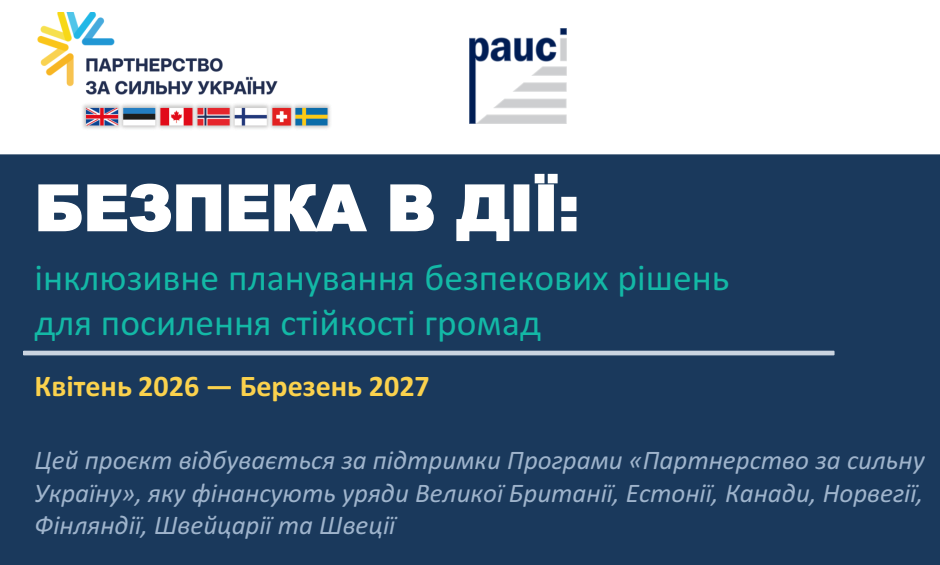 ПАРТНЕРСТВО ЗА СИЛЬНУ УКРАЇНУ

pauci

БЕЗПЕКА В ДІЇ:

інклюзивне планування безпекових рішень для посилення стійкості громад

Квітень 2026 — Березень 2027

Цей проєкт відбувається за підтримки Програми «Партнерство за сильну Україну», яку фінансують уряди Великої Британії, Естонії, Канади, Норвегії, Фінляндії, Швейцарії та Швеції